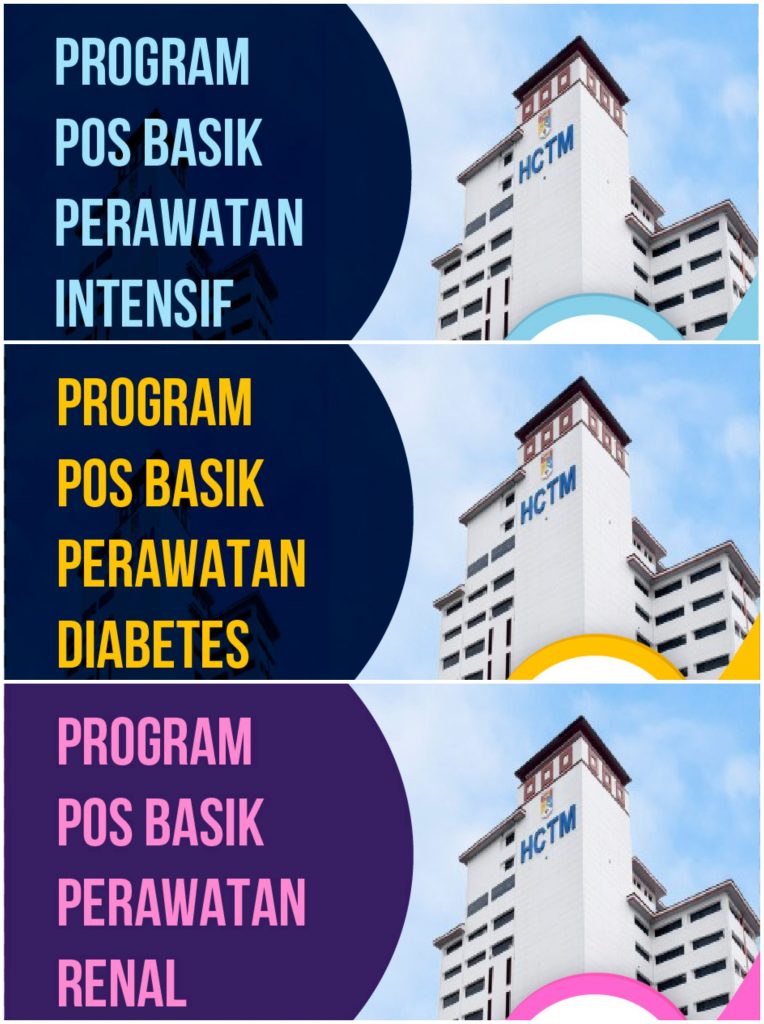 PROGRAM POS BASIK PERAWATAN INTENSIF

HCTM

PROGRAM POS BASIK PERAWATAN DIABETES

HCTM

PROGRAM POS BASIK PERAWATAN RENAL

HCTM